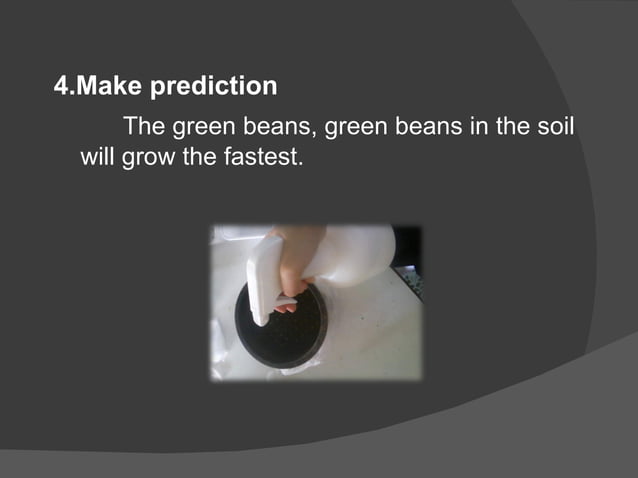 4.Make prediction

The green beans, green beans in the soil will grow the fastest.